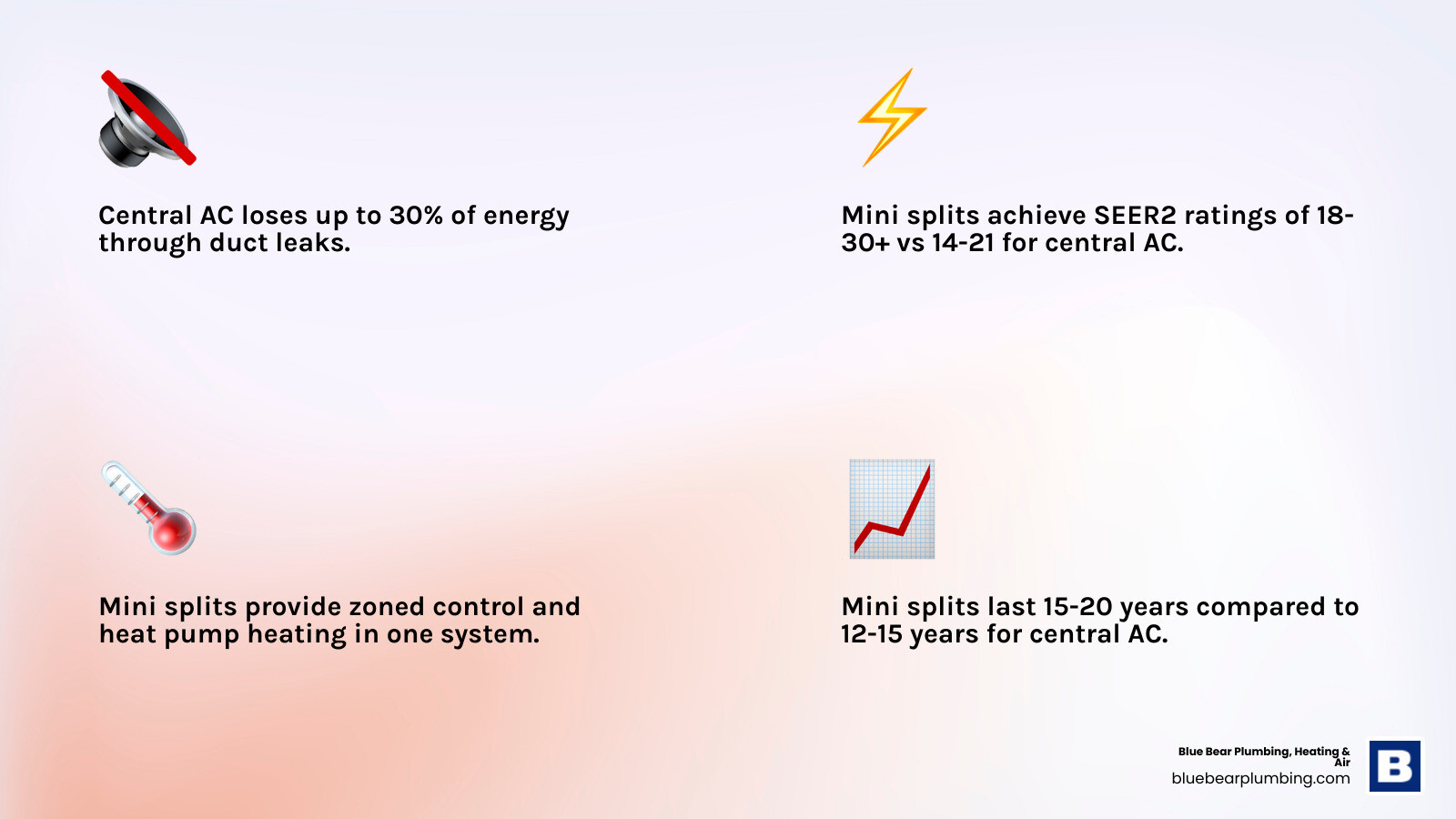 Central AC loses up to 30% of energy through duct leaks.

Mini splits achieve SEER2 ratings of 18-30+ vs 14-21 for central AC.

Mini splits provide zoned control and heat pump heating in one system.

Mini splits last 15-20 years compared to 12-15 years for central AC.

Blue Bear Plumbing, Heating & Air
bluebearplumbing.com

B